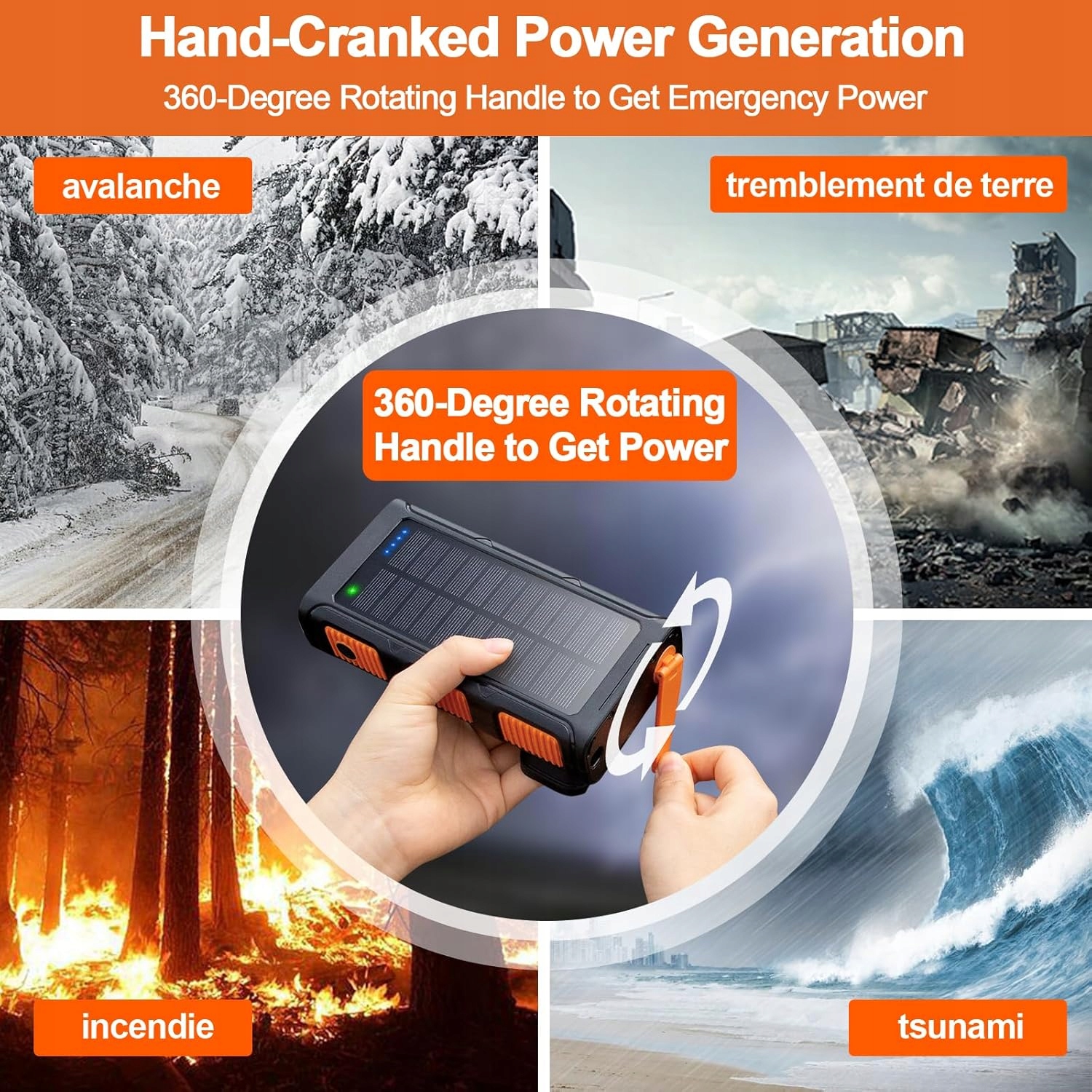 Hand-Cranked Power Generation

360-Degree Rotating Handle to Get Emergency Power

avalanche

tremblement de terre

360-Degree Rotating Handle to Get Power

incendie

tsunami